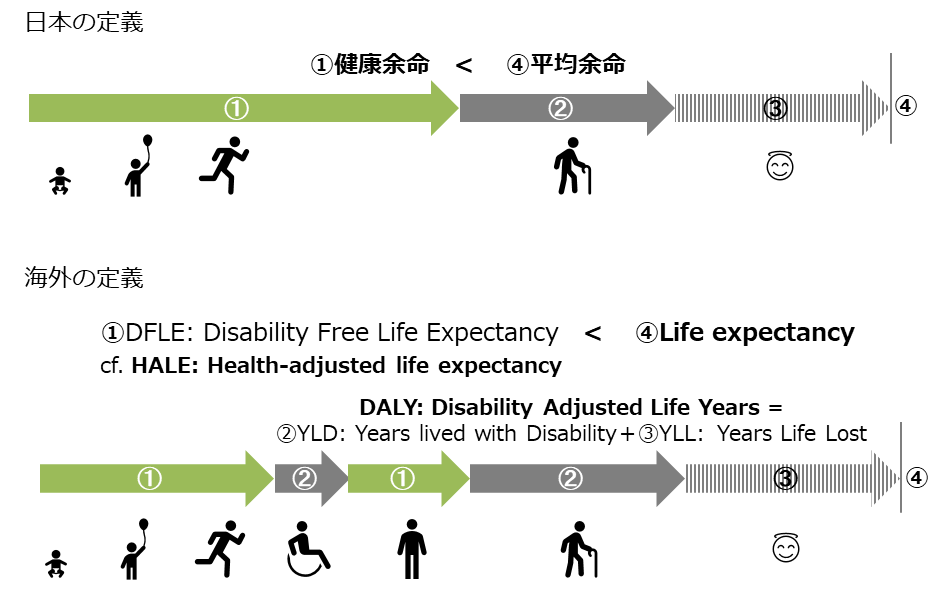 日本の定義

①健康余命 < ④平均余命

①

②

③

④

海外の定義

①DFLE: Disability Free Life Expectancy < ④Life expectancy

cf. HALE: Health-adjusted life expectancy

DALY: Disability Adjusted Life Years =

②YLD: Years lived with Disability＋③YLL: Years Life Lost

①

②

①

②

③

④